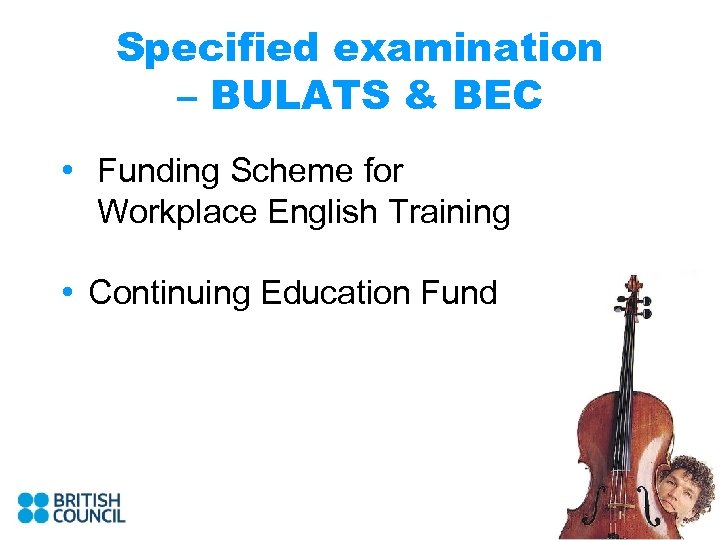 Specified examination – BULATS & BEC

• Funding Scheme for Workplace English Training

• Continuing Education Fund

BRITISH COUNCIL